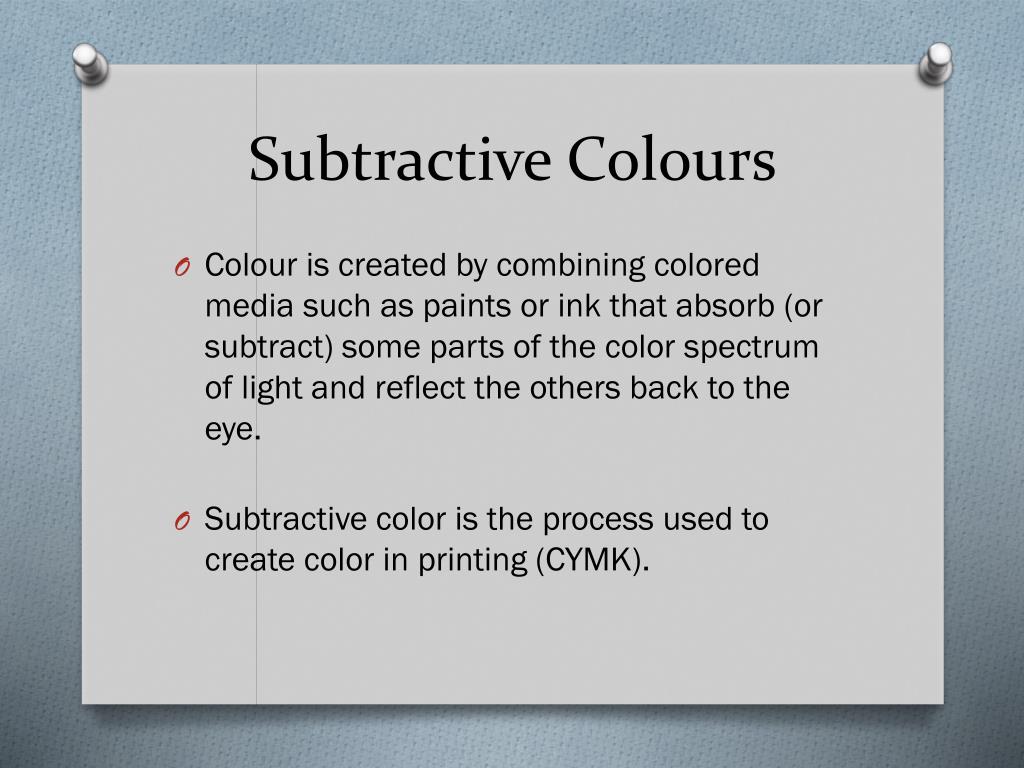 Subtractive Colours

O Colour is created by combining colored media such as paints or ink that absorb (or subtract) some parts of the color spectrum of light and reflect the others back to the eye.

O Subtractive color is the process used to create color in printing (CYMK).